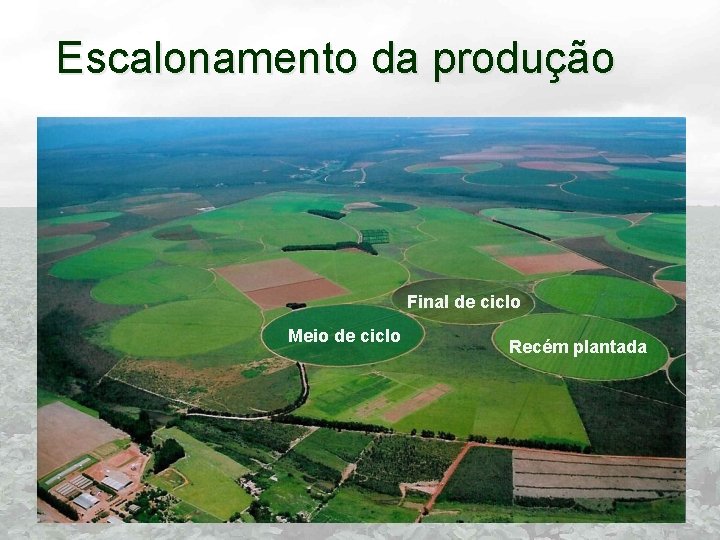 Escalonamento da produção

Final de ciclo

Meio de ciclo

Recém plantada